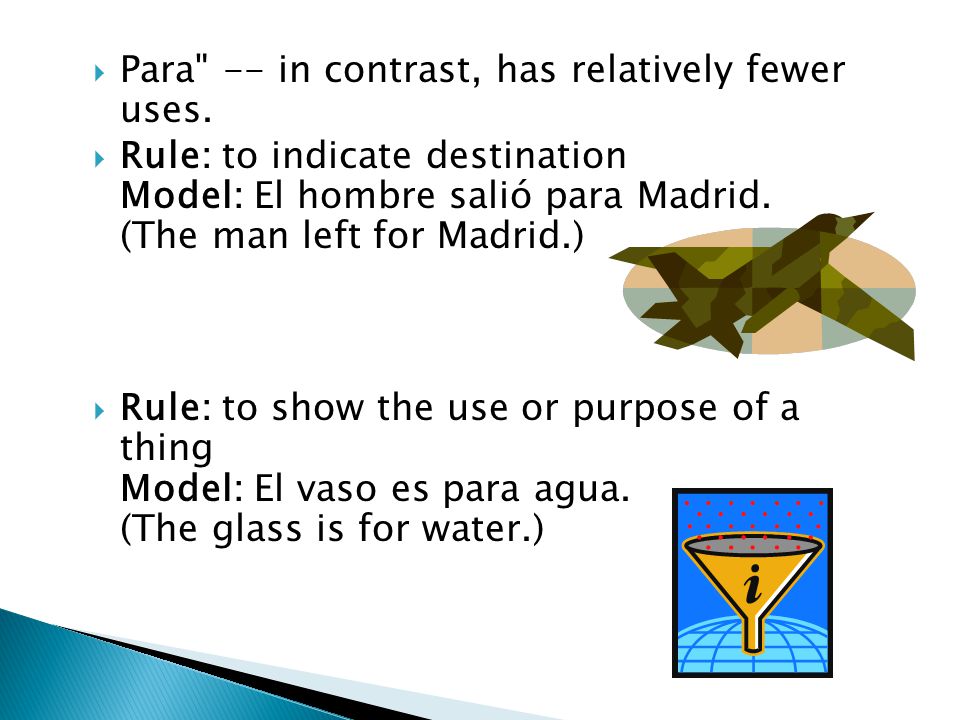 Para" -- in contrast, has relatively fewer uses.

Rule: to indicate destination
Model: El hombre salió para Madrid.
(The man left for Madrid.)

Rule: to show the use or purpose of a thing
Model: El vaso es para agua.
(The glass is for water.)

i